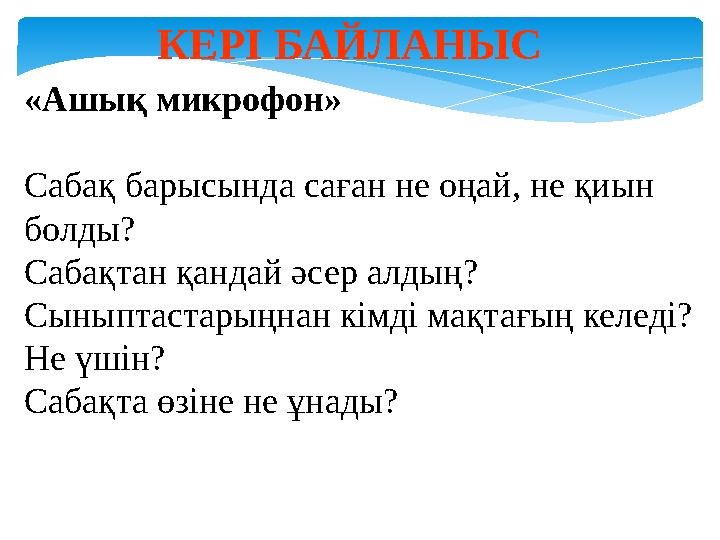 КЕРІ БАЙЛАНЫС

«Ашық микрофон»

Сабақ барысында саған не оңай, не қиын болды?
Сабақтан қандай әсер алдың?
Сыныптастарыңнан кімді мақтағың келеді? Не үшін?
Сабақта өзіне не ұнады?